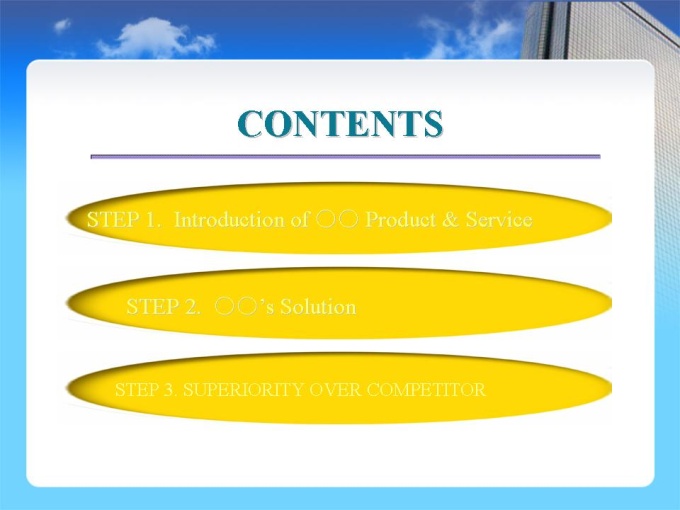 CONTENTS

STEP 1. Introduction of ○○ Product & Service

STEP 2. ○○'s Solution

STEP 3. SUPERIORITY OVER COMPETITOR